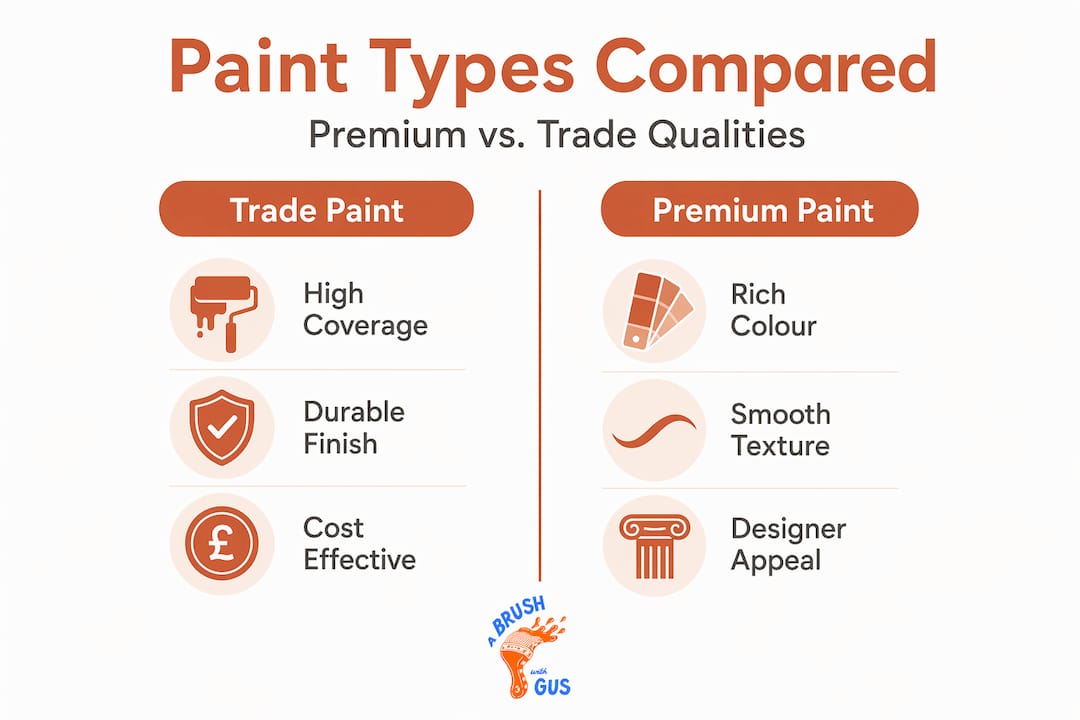 Paint Types Compared

Premium vs. Trade Qualities

Trade Paint

High Coverage

Durable Finish

£

Cost Effective

Premium Paint

Rich Colour

Smooth Texture

Designer Appeal

A BRUSH with GUS